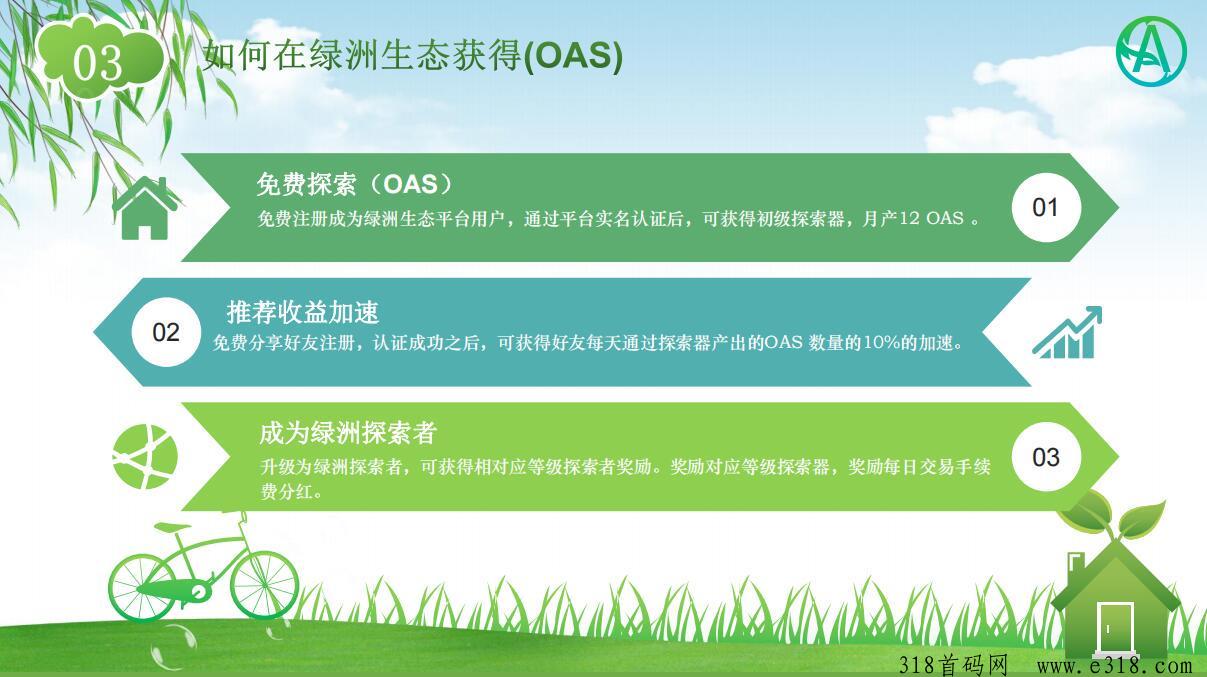 03

如何在绿洲生态获得(OAS)

免费探索（OAS）
免费注册成为绿洲生态平台用户，通过平台实名认证后，可获得初级探索器，月产12 OAS 。

01

02

推荐收益加速
免费分享好友注册，认证成功之后，可获得好友每天通过探索器产出的OAS 数量的10%的加速。

成为绿洲探索者
升级为绿洲探索者，可获得相对应等级探索者奖励。奖励对应等级探索器，奖励每日交易手续费分红。

03

318首码网 www.e318.com